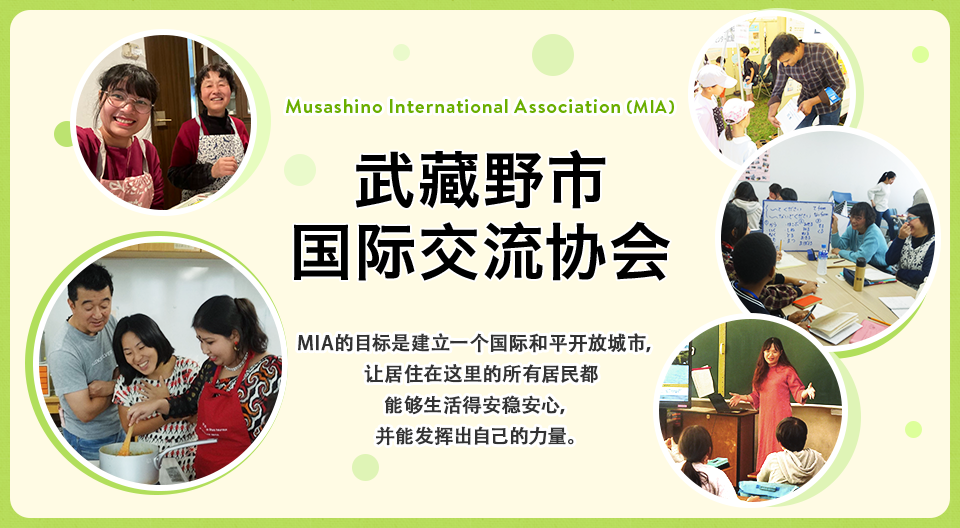 Musashino International Association (MIA)

武藏野市
国际交流协会

MIA的目标是建立一个国际和平开放城市,
让居住在这里的所有居民都
能够生活得安稳安心,
并能发挥出自己的力量。